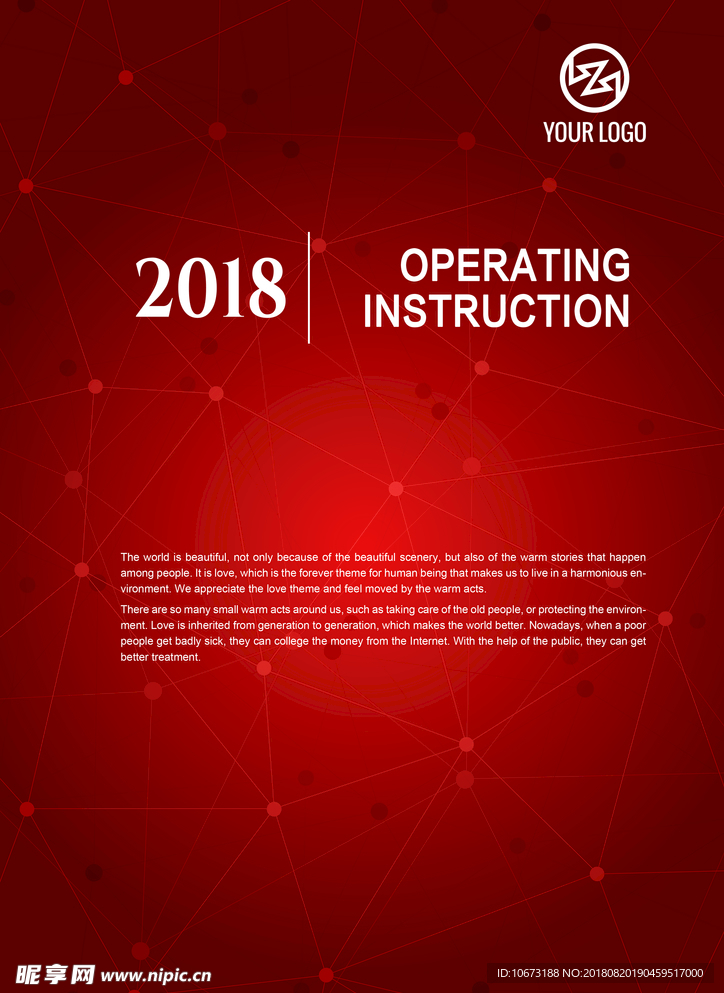 YOUR LOGO

2018

OPERATING INSTRUCTION

The world is beautiful, not only because of the beautiful scenery, but also of the warm stories that happen among people. It is love, which is the forever theme for human being that makes us to live in a harmonious environment. We appreciate the love theme and feel moved by the warm acts.

There are so many small warm acts around us, such as taking care of the old people, or protecting the environment. Love is inherited from generation to generation, which makes the world better. Nowadays, when a poor people get badly sick, they can college the money from the Internet. With the help of the public, they can get better treatment.

昵享网 www.nipic.cn

ID:10673188 NO:20180820190459517000